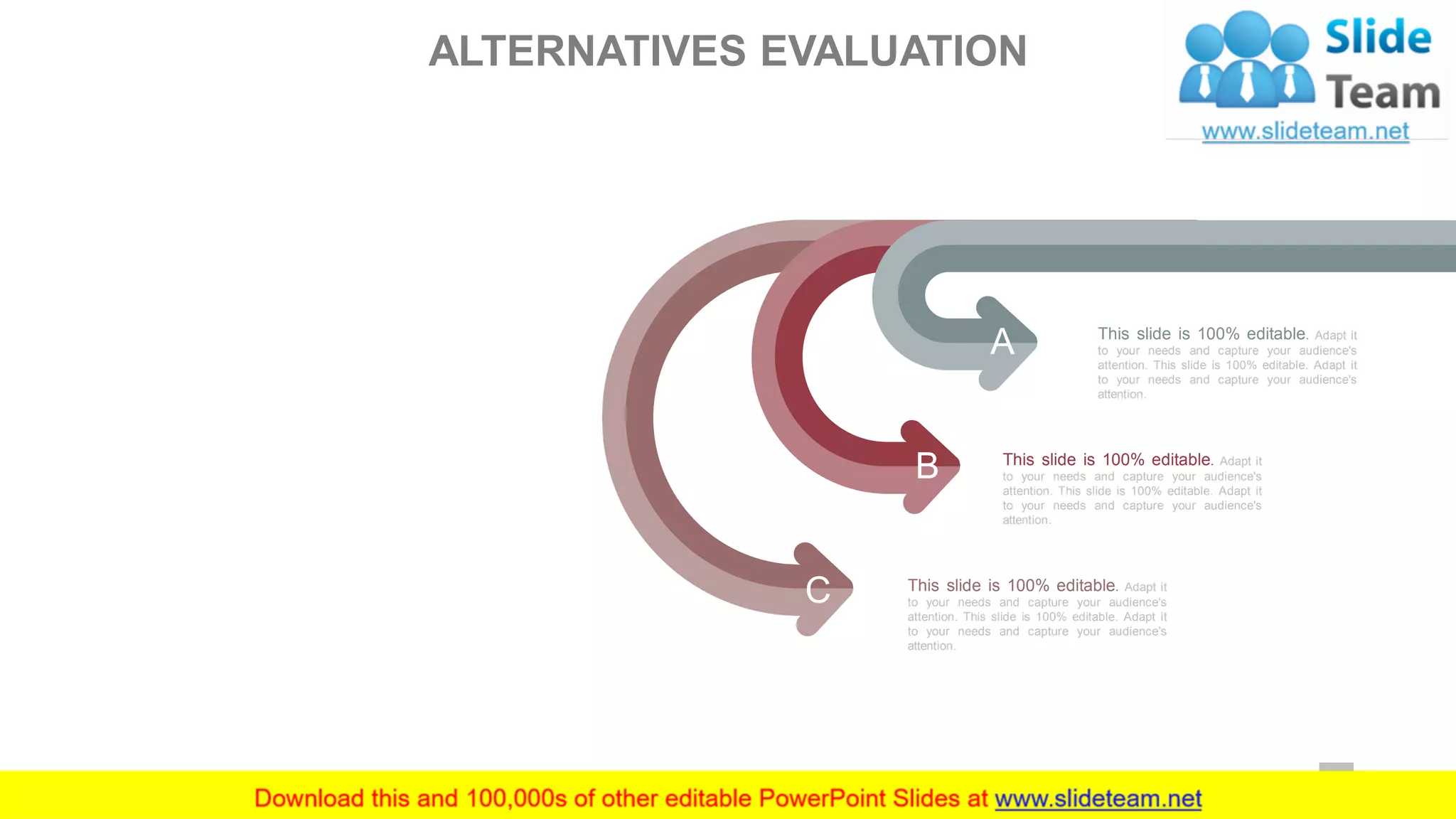 ALTERNATIVES EVALUATION

Slide Team
www.slideteam.net

A

This slide is 100% editable. Adapt it to your needs and capture your audience's attention. This slide is 100% editable. Adapt it to your needs and capture your audience's attention.

B

This slide is 100% editable. Adapt it to your needs and capture your audience's attention. This slide is 100% editable. Adapt it to your needs and capture your audience's attention.

C

This slide is 100% editable. Adapt it to your needs and capture your audience's attention. This slide is 100% editable. Adapt it to your needs and capture your audience's attention.

Download this and 100,000s of other editable PowerPoint Slides at www.slideteam.net